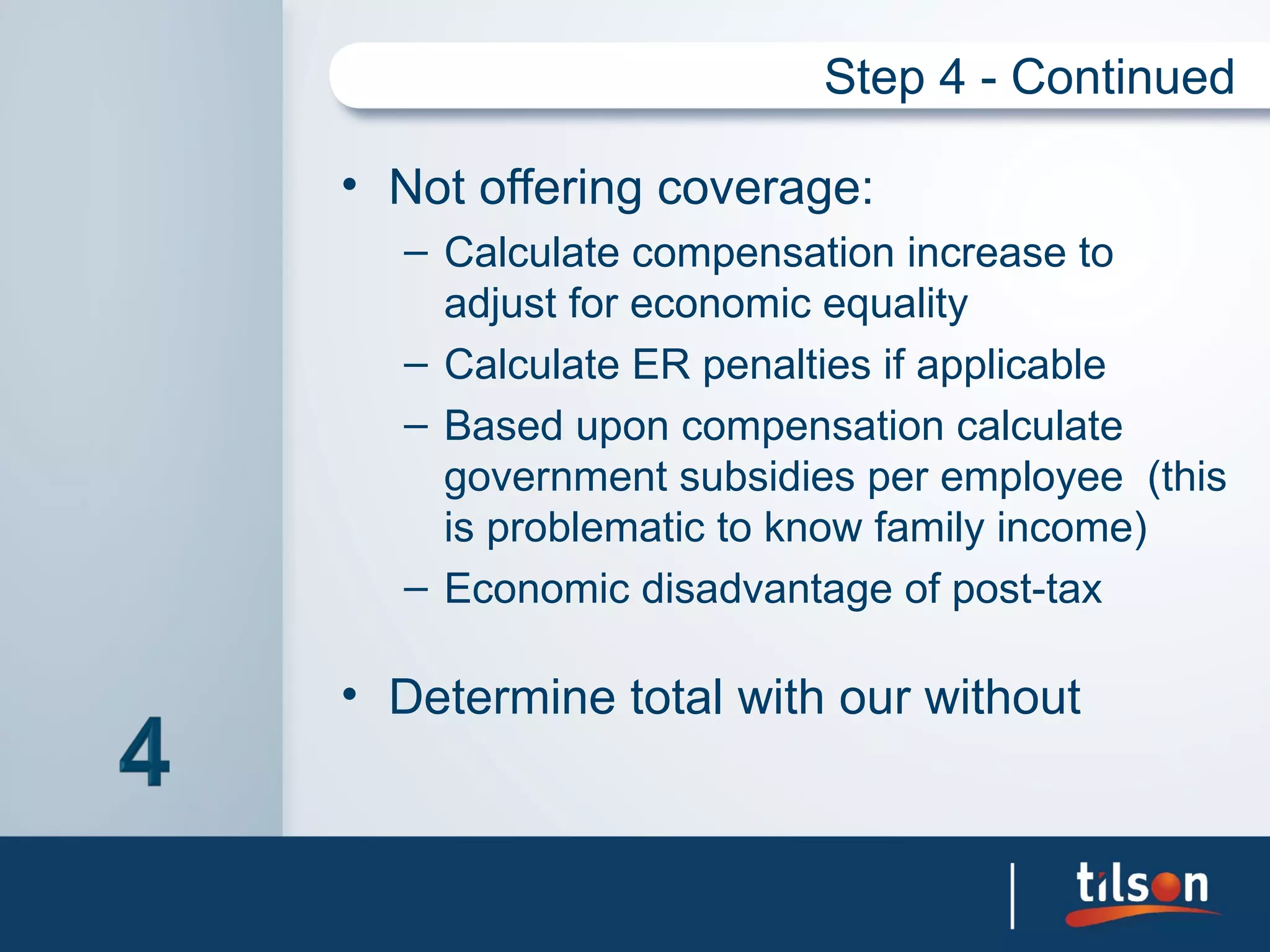 Step 4 - Continued

• Not offering coverage:
– Calculate compensation increase to adjust for economic equality
– Calculate ER penalties if applicable
– Based upon compensation calculate government subsidies per employee (this is problematic to know family income)
– Economic disadvantage of post-tax

• Determine total with our without

4

tilson